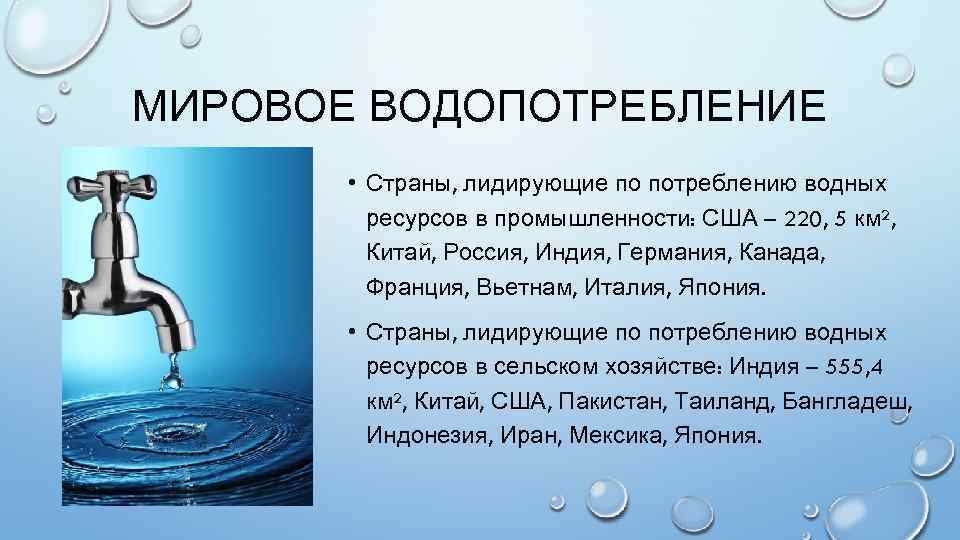 МИРОВОЕ ВОДОПОТРЕБЛЕНИЕ

• Страны, лидирующие по потреблению водных ресурсов в промышленности: США – 220, 5 км², Китай, Россия, Индия, Германия, Канада, Франция, Вьетнам, Италия, Япония.

• Страны, лидирующие по потреблению водных ресурсов в сельском хозяйстве: Индия – 555,4 км², Китай, США, Пакистан, Таиланд, Бангладеш, Индонезия, Иран, Мексика, Япония.